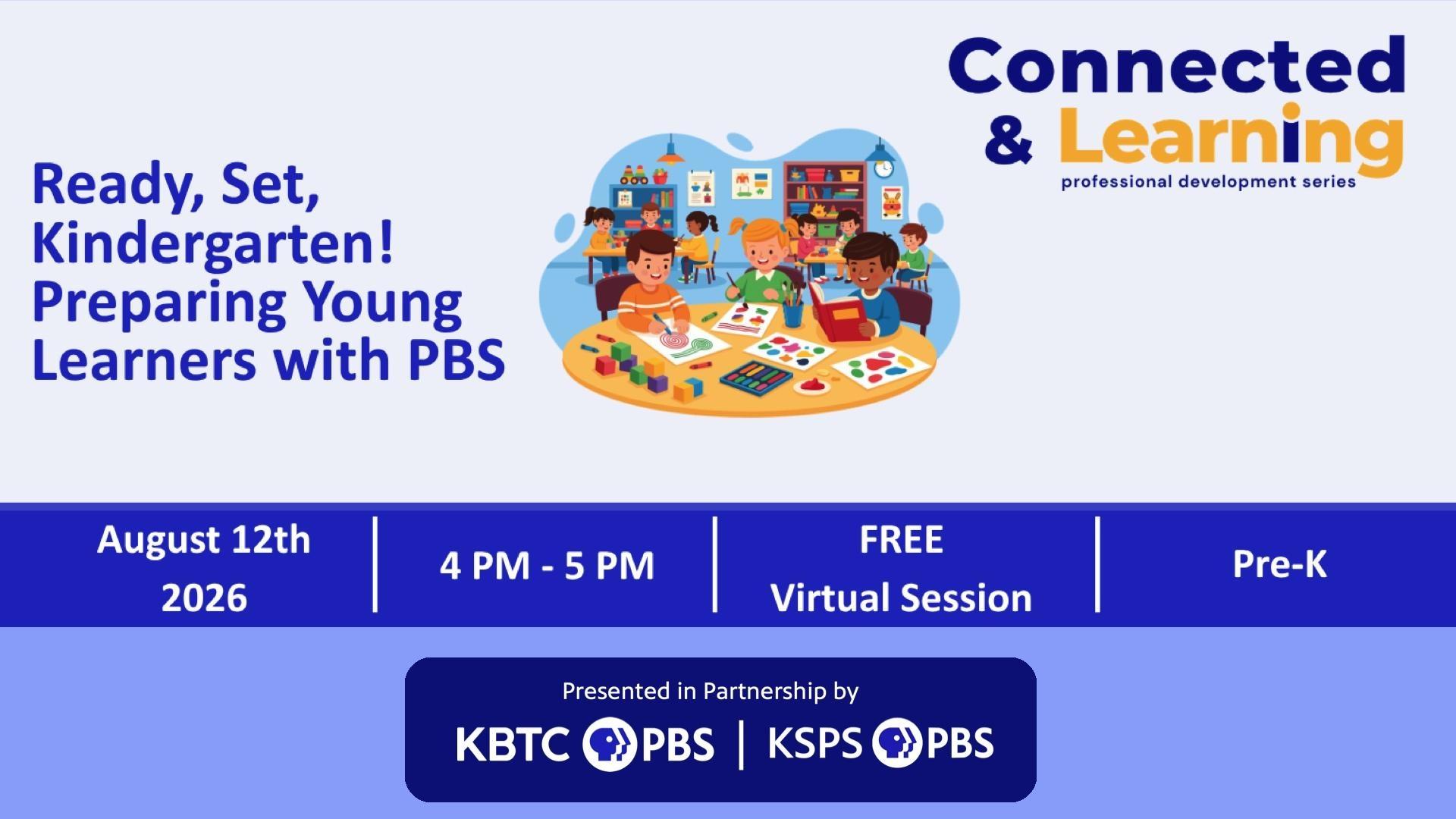 Connected & Learning
professional development series

Ready, Set, Kindergarten! Preparing Young Learners with PBS

August 12th 2026

4 PM - 5 PM

FREE
Virtual Session

Pre-K

Presented in Partnership by
KBTC PBS | KSPS PBS